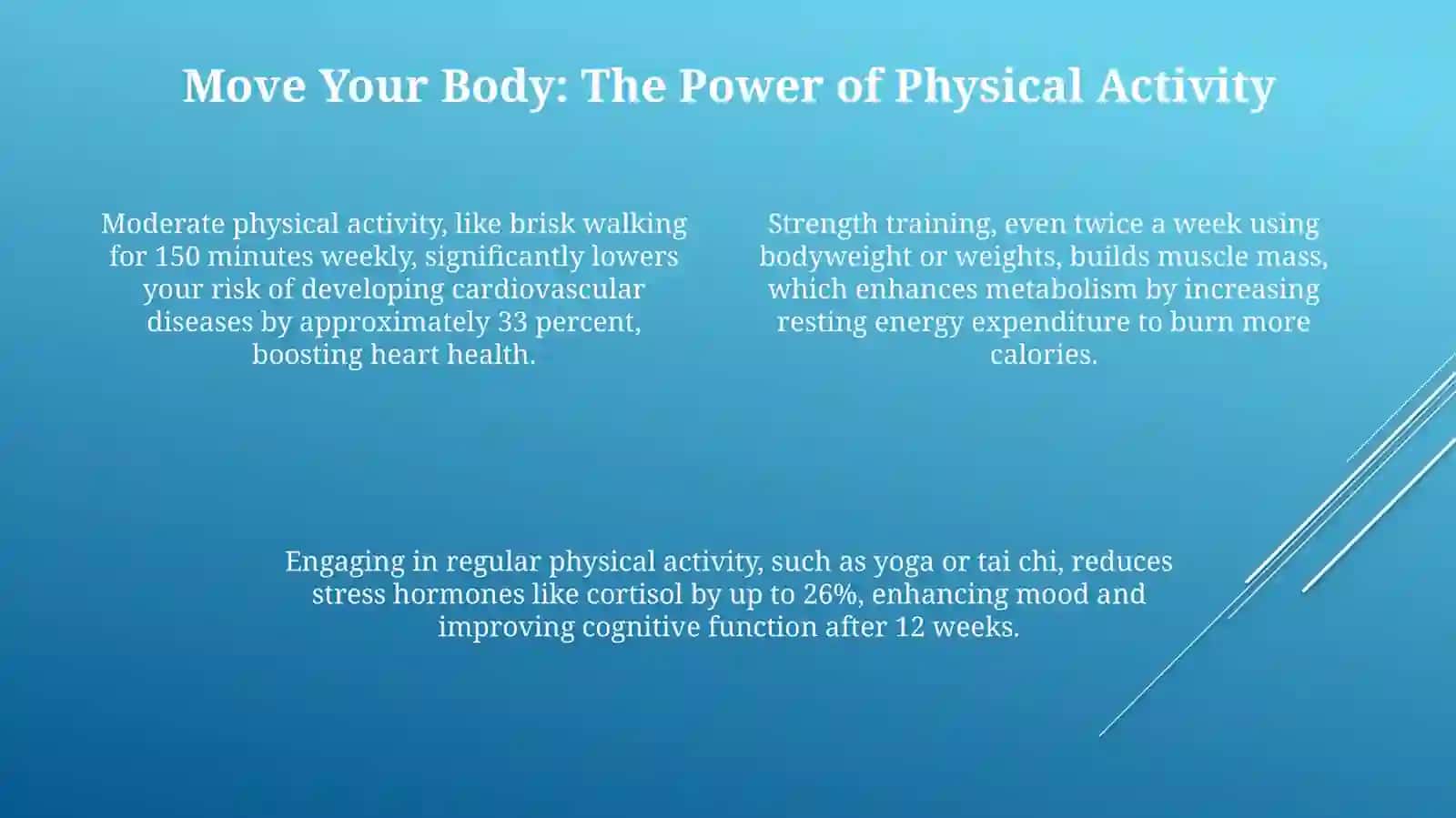 Move Your Body: The Power of Physical Activity

Moderate physical activity, like brisk walking for 150 minutes weekly, significantly lowers your risk of developing cardiovascular diseases by approximately 33 percent, boosting heart health.

Strength training, even twice a week using bodyweight or weights, builds muscle mass, which enhances metabolism by increasing resting energy expenditure to burn more calories.

Engaging in regular physical activity, such as yoga or tai chi, reduces stress hormones like cortisol by up to 26%, enhancing mood and improving cognitive function after 12 weeks.